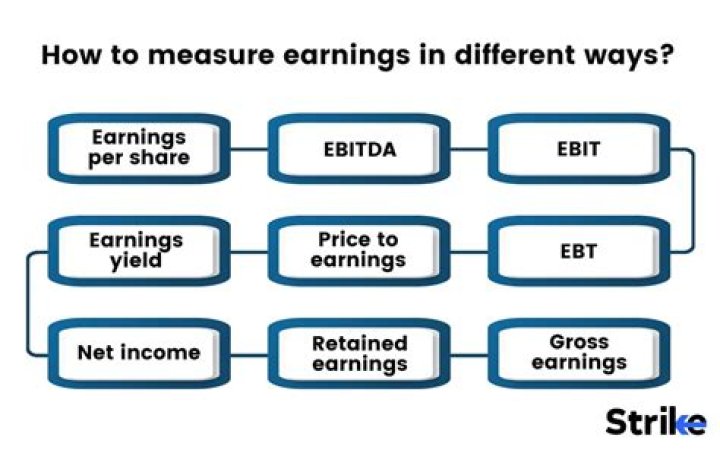 How to measure earnings in different ways?

Earnings per share

EBITDA

EBIT

EBT

Price to earnings

Earnings yield

Net income

Retained earnings

Gross earnings

Strike